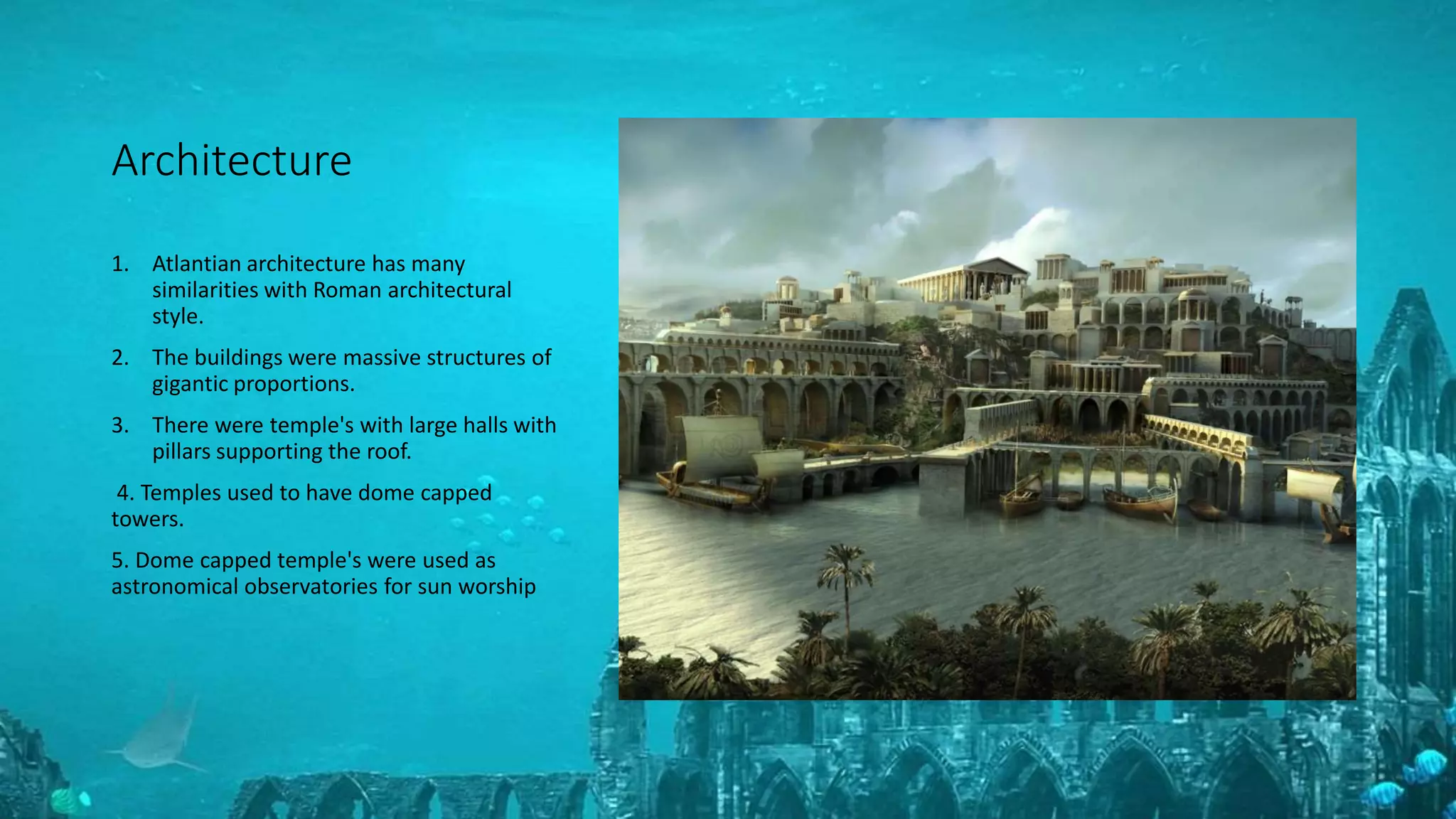 Architecture

1. Atlantian architecture has many similarities with Roman architectural style.

2. The buildings were massive structures of gigantic proportions.

3. There were temple's with large halls with pillars supporting the roof.

4. Temples used to have dome capped towers.

5. Dome capped temple's were used as astronomical observatories for sun worship